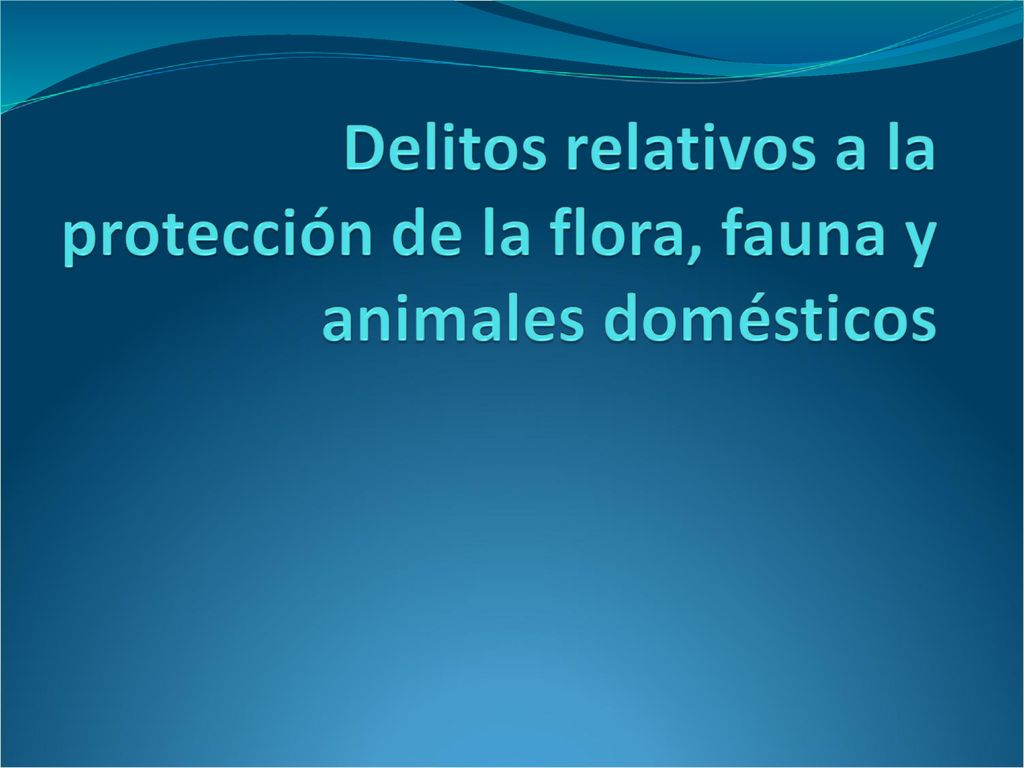 Delitos relativos a la protección de la flora, fauna y animales domésticos